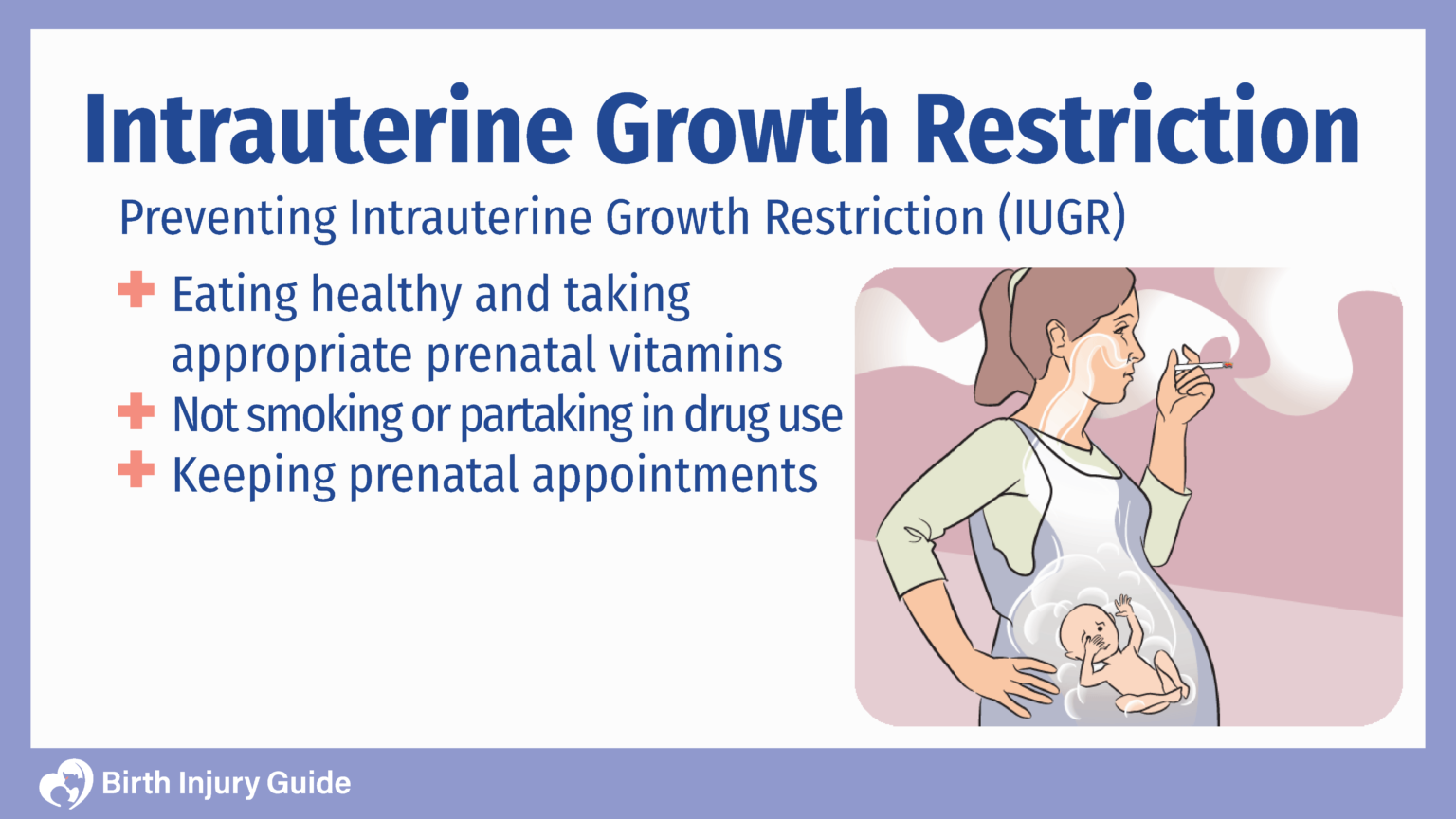 Intrauterine Growth Restriction

Preventing Intrauterine Growth Restriction (IUGR)

Eating healthy and taking appropriate prenatal vitamins

Not smoking or partaking in drug use

Keeping prenatal appointments

Birth Injury Guide